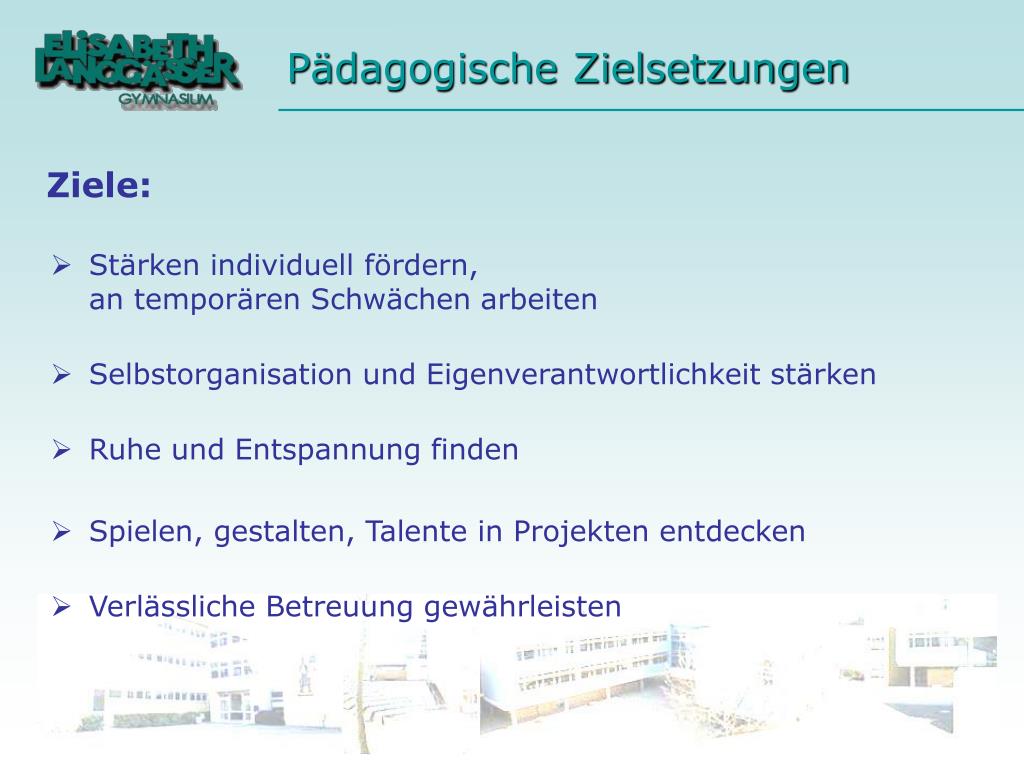 ELISABETH LANGGÄSSER GYMNASIUM

Pädagogische Zielsetzungen

Ziele:

➢ Stärken individuell fördern, an temporären Schwächen arbeiten

➢ Selbstorganisation und Eigenverantwortlichkeit stärken

➢ Ruhe und Entspannung finden

➢ Spielen, gestalten, Talente in Projekten entdecken

➢ Verlässliche Betreuung gewährleisten